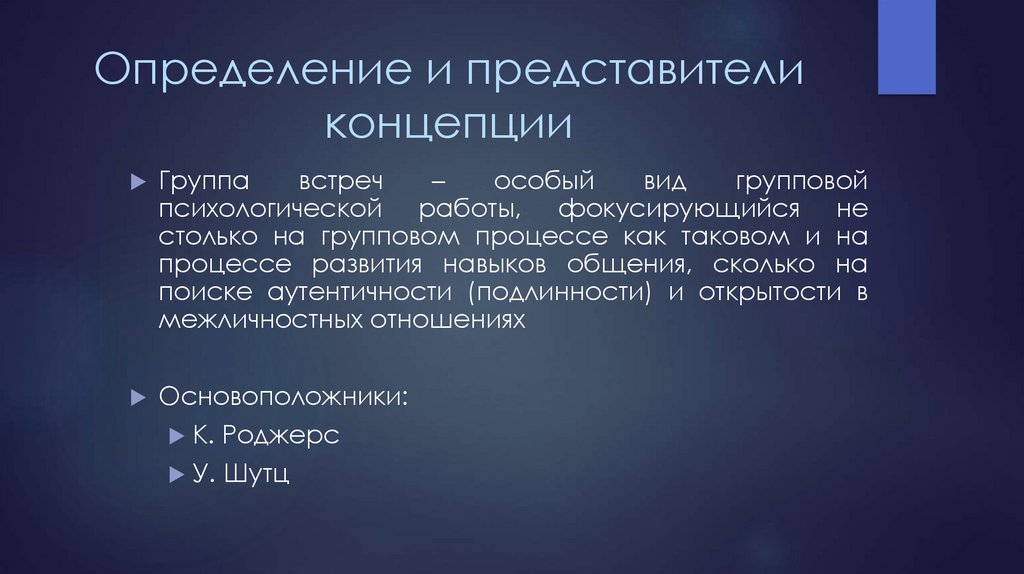 Определение и представители концепции

Группа встреч – особый вид групповой психологической работы, фокусирующийся не столько на групповом процессе как таковом и на процессе развития навыков общения, сколько на поиске аутентичности (подлинности) и открытости в межличностных отношениях

Основоположники:

К. Роджерс

У. Шутц